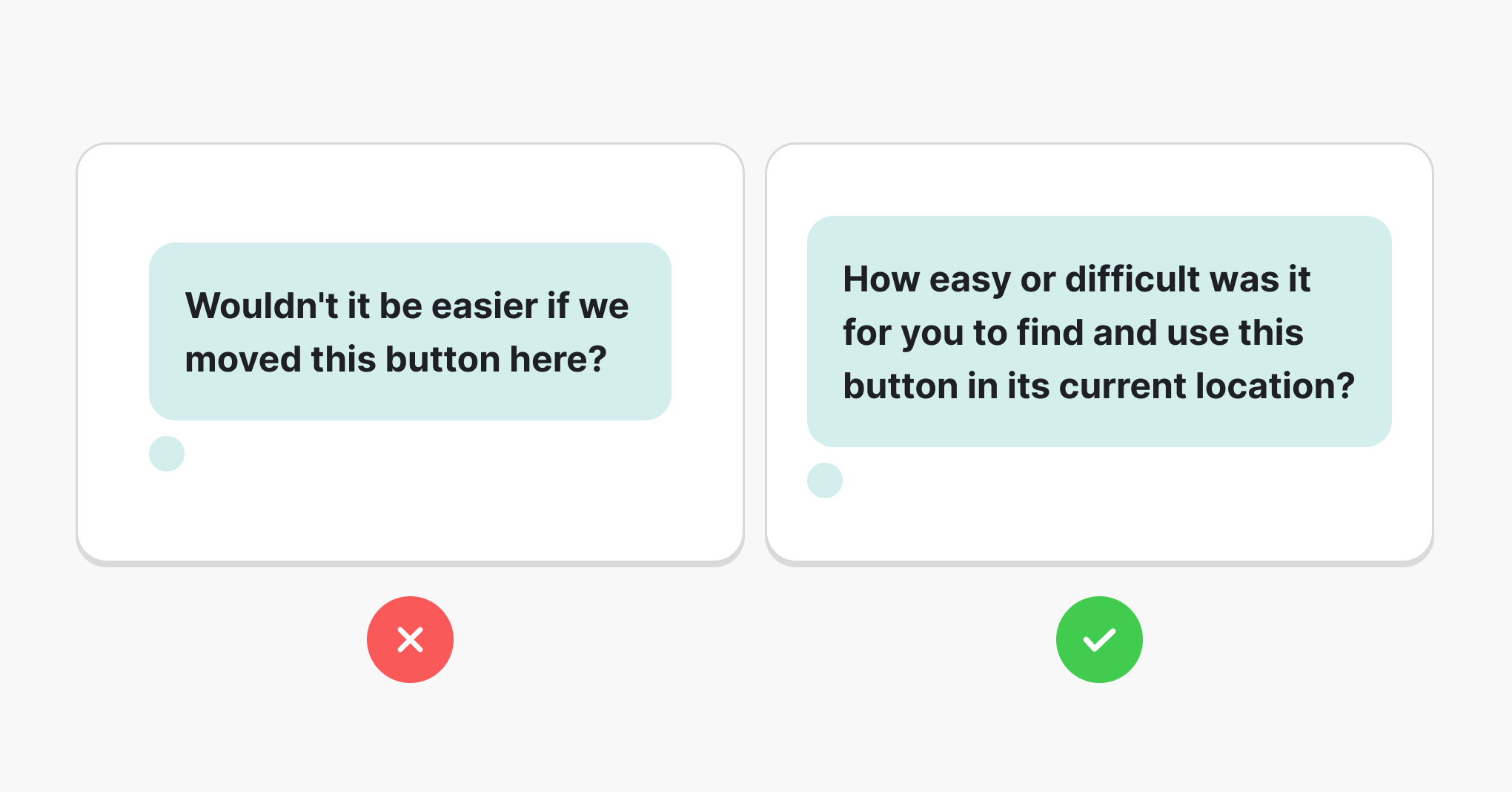 Wouldn't it be easier if we moved this button here?

How easy or difficult was it for you to find and use this button in its current location?